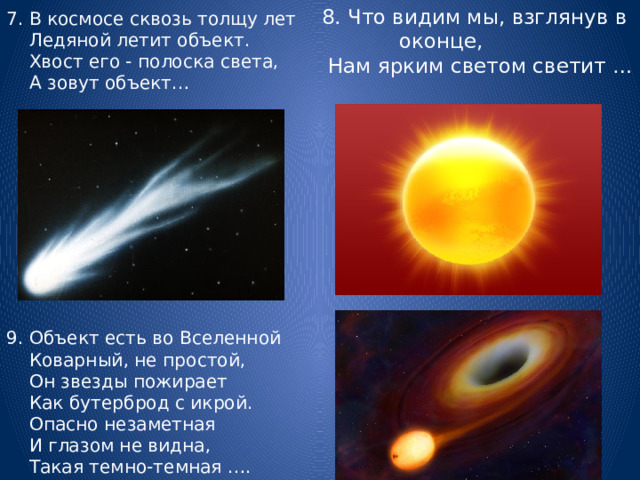 7. В космосе сквозь толщу лет
Ледяной летит объект.
Хвост его - полоска света,
А зовут объект…

8. Что видим мы, взглянув в оконце,
Нам ярким светом светит …

9. Объект есть во Вселенной
Коварный, не простой,
Он звезды пожирает
Как бутерброд с икрой.
Опасно незаметная
И глазом не видна,
Такая темно-темная ….